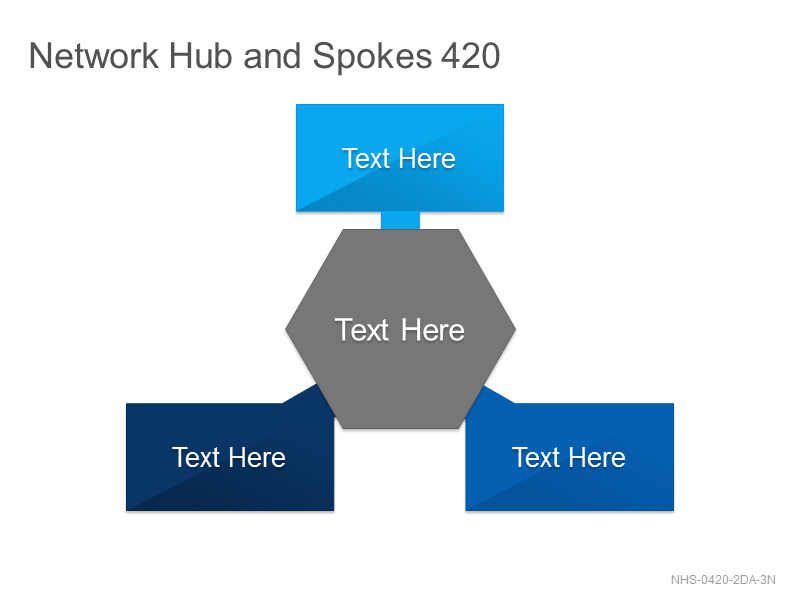 Network Hub and Spokes 420

Text Here

Text Here

Text Here

Text Here

NHS-0420-2DA-3N